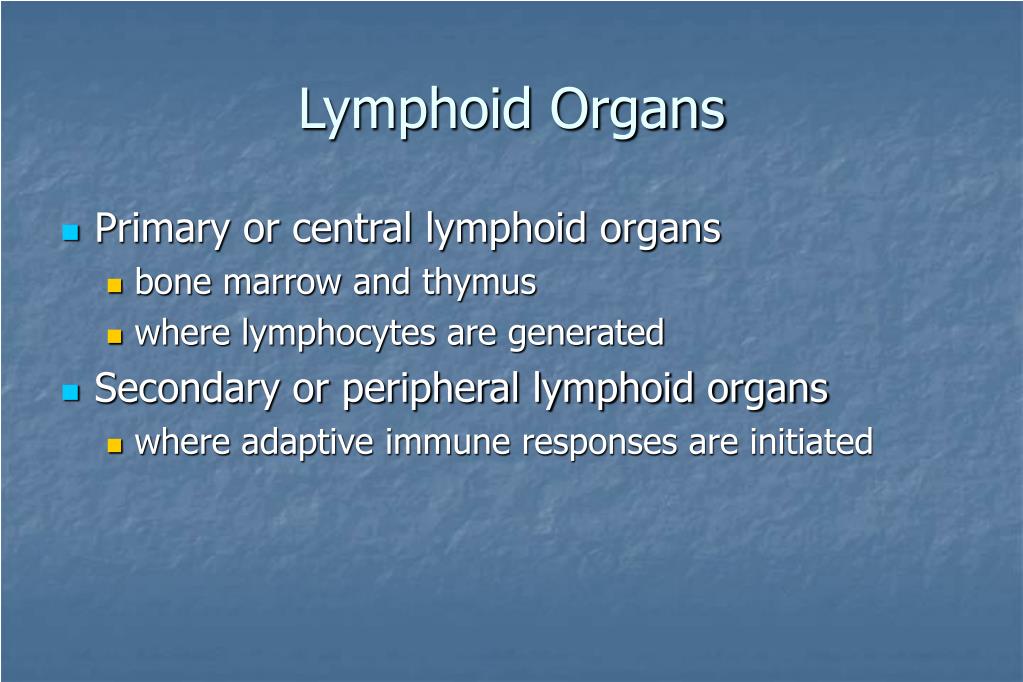 Lymphoid Organs

- Primary or central lymphoid organs
  - bone marrow and thymus
  - where lymphocytes are generated
- Secondary or peripheral lymphoid organs
  - where adaptive immune responses are initiated